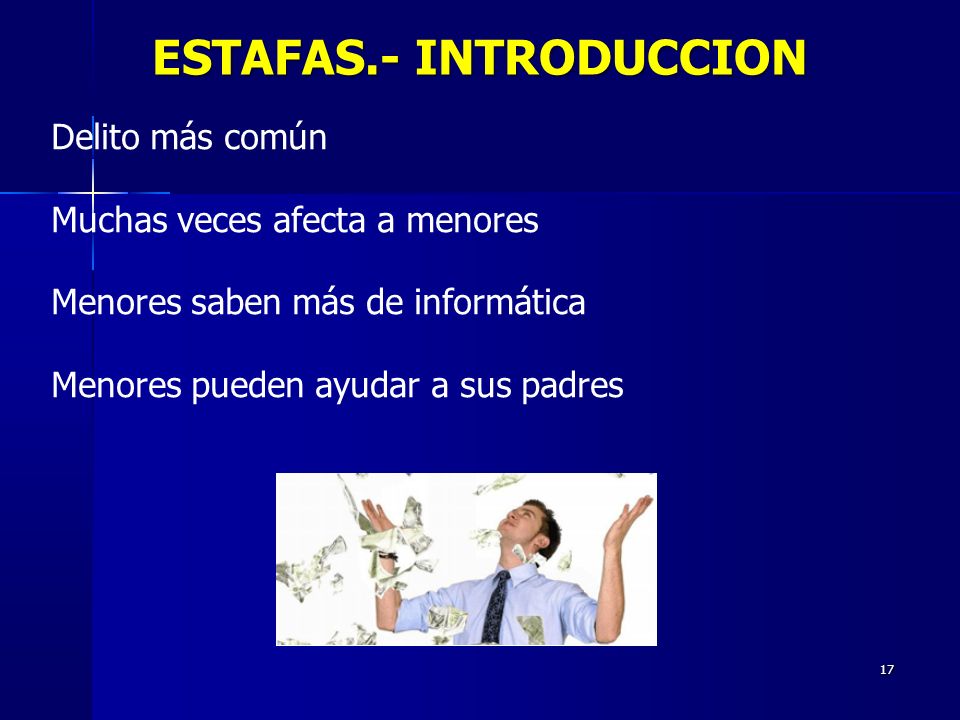 ESTAFAS.- INTRODUCCION

Delito más común

Muchas veces afecta a menores

Menores saben más de informática

Menores pueden ayudar a sus padres

17